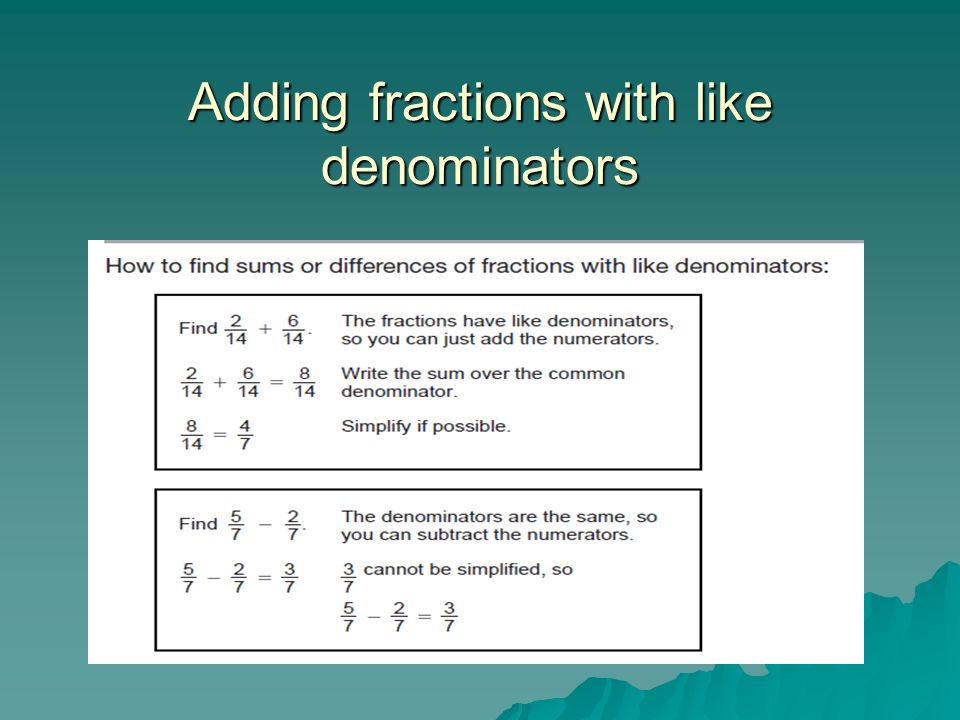 Adding fractions with like denominators

How to find sums or differences of fractions with like denominators:

Find $\frac{2}{14} + \frac{6}{14}$. The fractions have like denominators, so you can just add the numerators.

$\frac{2}{14} + \frac{6}{14} = \frac{8}{14}$ Write the sum over the common denominator.

$\frac{8}{14} = \frac{4}{7}$ Simplify if possible.

Find $\frac{5}{7} - \frac{2}{7}$. The denominators are the same, so you can subtract the numerators.

$\frac{5}{7} - \frac{2}{7} = \frac{3}{7}$ $\frac{3}{7}$ cannot be simplified, so $\frac{5}{7} - \frac{2}{7} = \frac{3}{7}$